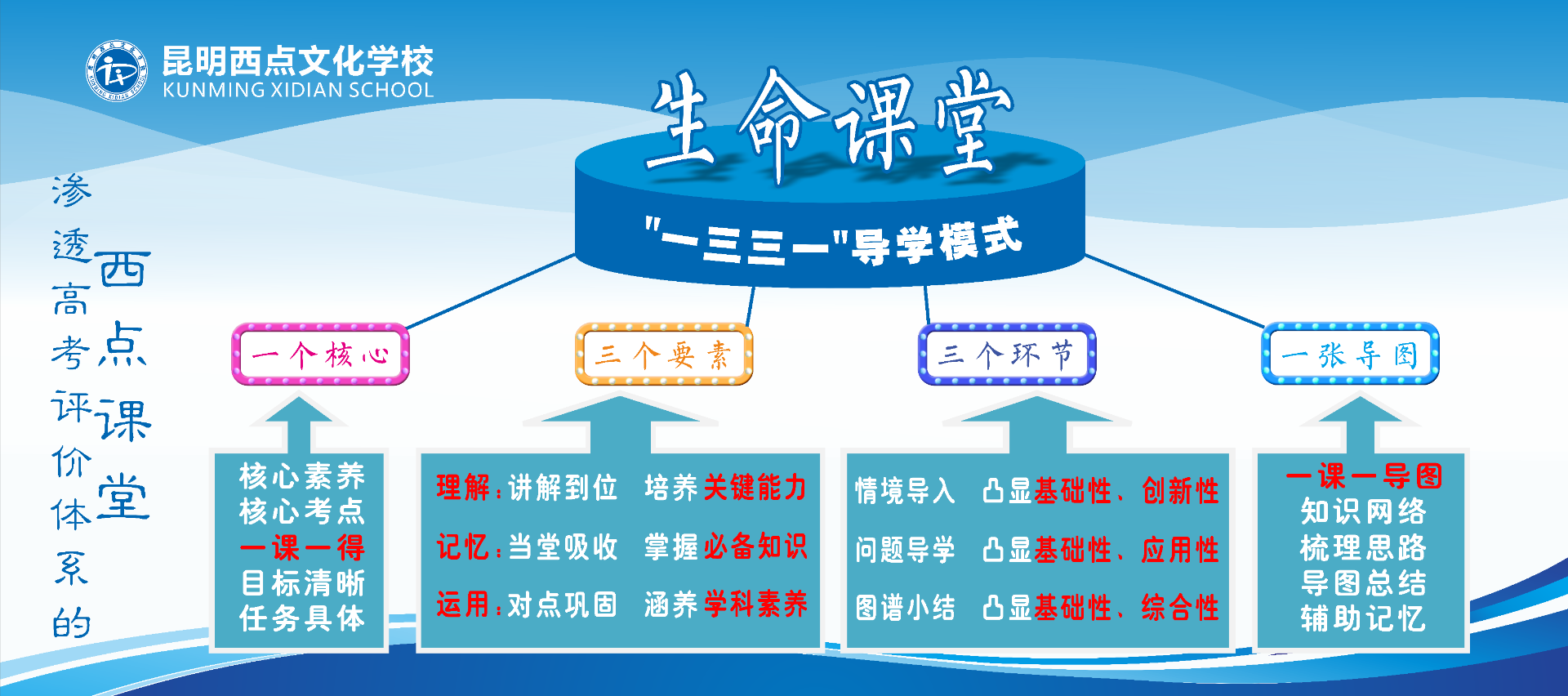 昆明西点文化学校
KUNMING XIDIAN SCHOOL

渗透高考评价体系的

西点课堂

生命课堂

"一三三一"导学模式

一个核心

三个要素

三个环节

一张导图

核心素养
核心考点
一课一得
目标清晰
任务具体

理解：讲解到位 培养关键能力
记忆：当堂吸收 掌握必备知识
运用：对点巩固 涵养学科素养

情境导入 凸显基础性、创新性
问题导学 凸显基础性、应用性
图谱小结 凸显基础性、综合性

一课一导图
知识网络
梳理思路
导图总结
辅助记忆